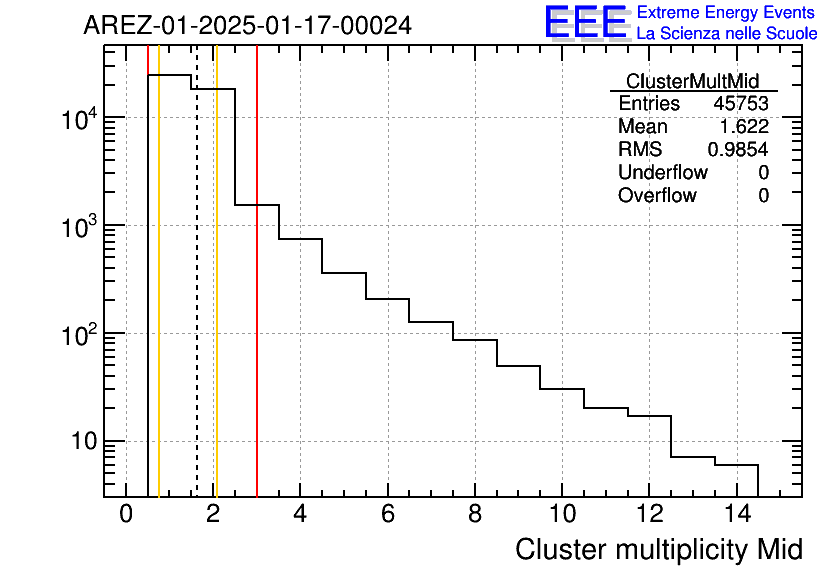 AREZ-01-2025-01-17-00024

EEE Extreme Energy Events
La Scienza nelle Scuole

| ClusterMultMid | |
|---|---|
| Entries | 45753 |
| Mean | 1.622 |
| RMS | 0.9854 |
| Underflow | 0 |
| Overflow | 0 |

$10^4$
$10^3$
$10^2$
10

0 2 4 6 8 10 12 14

Cluster multiplicity Mid